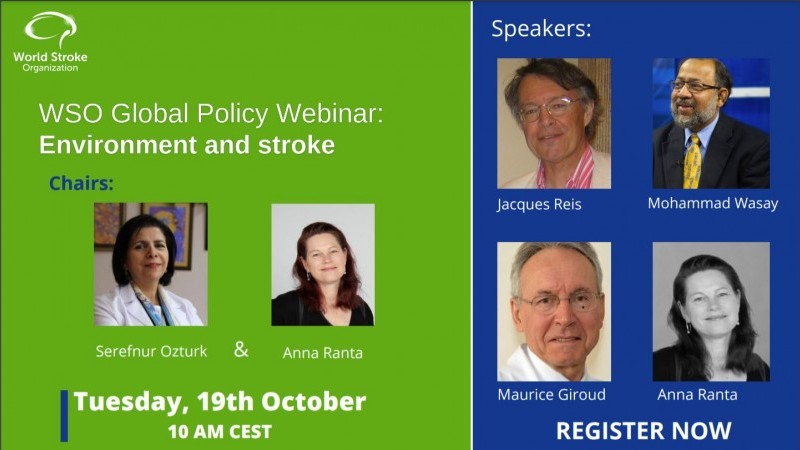 World Stroke Organization

WSO Global Policy Webinar: Environment and stroke

Chairs:

Serefnur Ozturk & Anna Ranta

Tuesday, 19th October
10 AM CEST

Speakers:

Jacques Reis

Mohammad Wasay

Maurice Giroud

Anna Ranta

REGISTER NOW